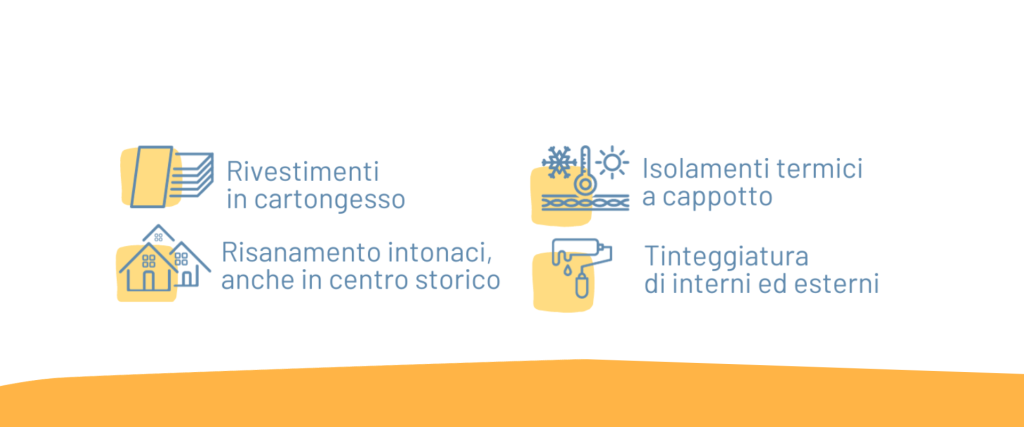 Rivestimenti
in cartongesso

Risanamento intonaci,
anche in centro storico

Isolamenti termici
a cappotto

Tinteggiatura
di interni ed esterni